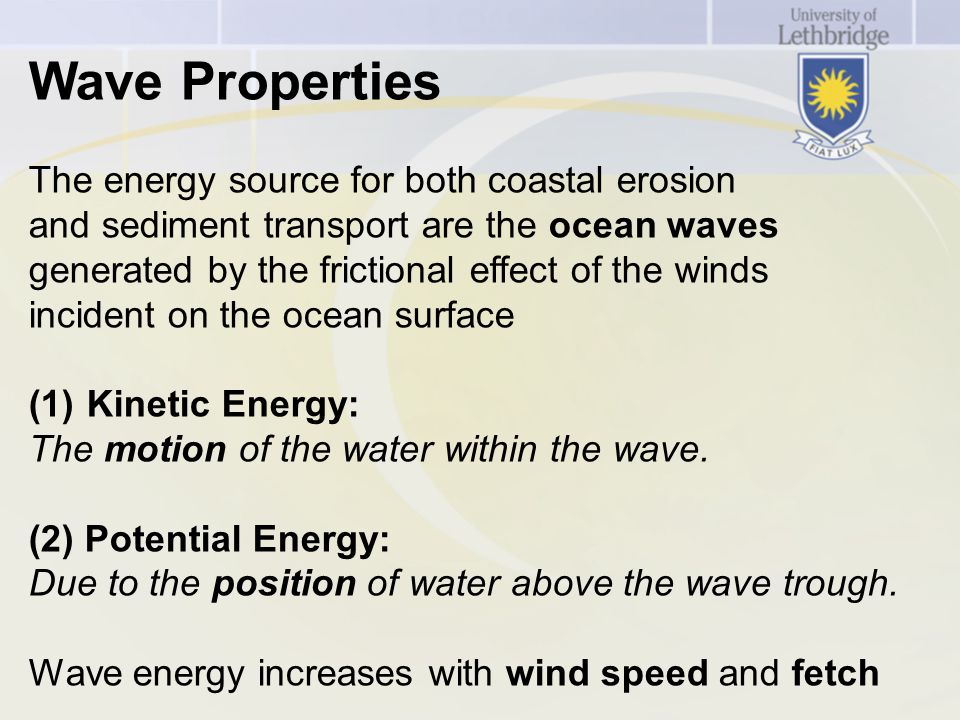 University of Lethbridge

FIAT LUX

Wave Properties

The energy source for both coastal erosion and sediment transport are the ocean waves generated by the frictional effect of the winds incident on the ocean surface

(1) Kinetic Energy:
The motion of the water within the wave.

(2) Potential Energy:
Due to the position of water above the wave trough.

Wave energy increases with wind speed and fetch